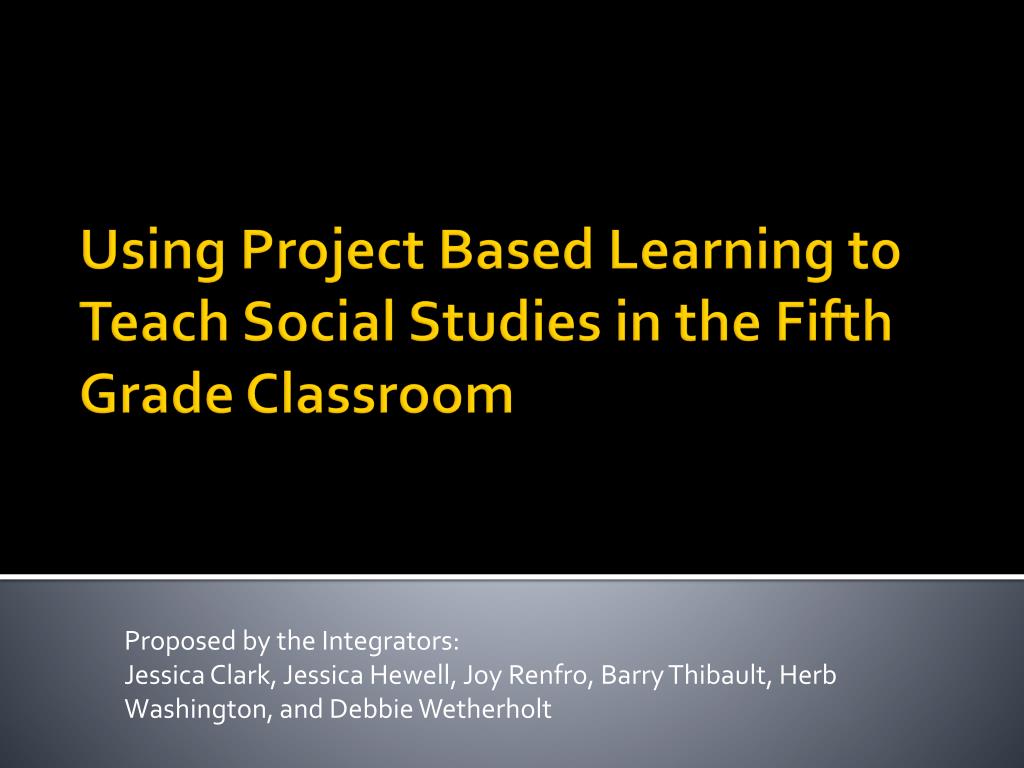 Using Project Based Learning to Teach Social Studies in the Fifth Grade Classroom

Proposed by the Integrators:
Jessica Clark, Jessica Hewell, Joy Renfro, Barry Thibault, Herb Washington, and Debbie Wetherholt